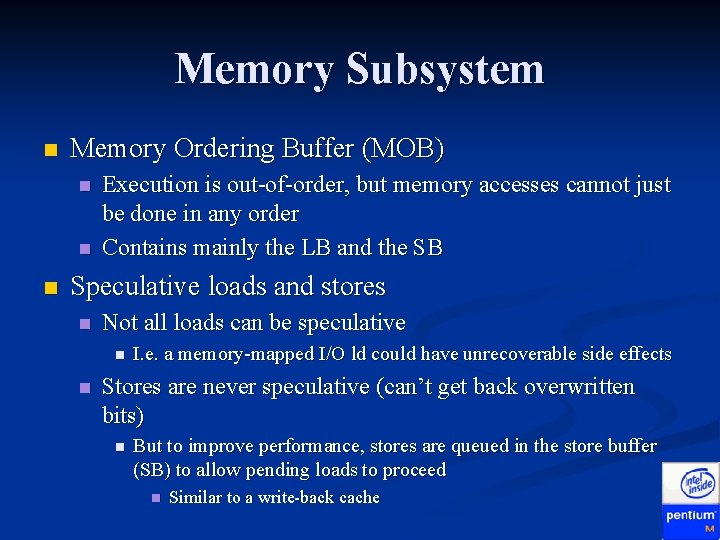 Memory Subsystem

Memory Ordering Buffer (MOB)

Execution is out-of-order, but memory accesses cannot just be done in any order

Contains mainly the LB and the SB

Speculative loads and stores

Not all loads can be speculative

I.e. a memory-mapped I/O ld could have unrecoverable side effects

Stores are never speculative (can't get back overwritten bits)

But to improve performance, stores are queued in the store buffer (SB) to allow pending loads to proceed

Similar to a write-back cache

intel inside

pentium M